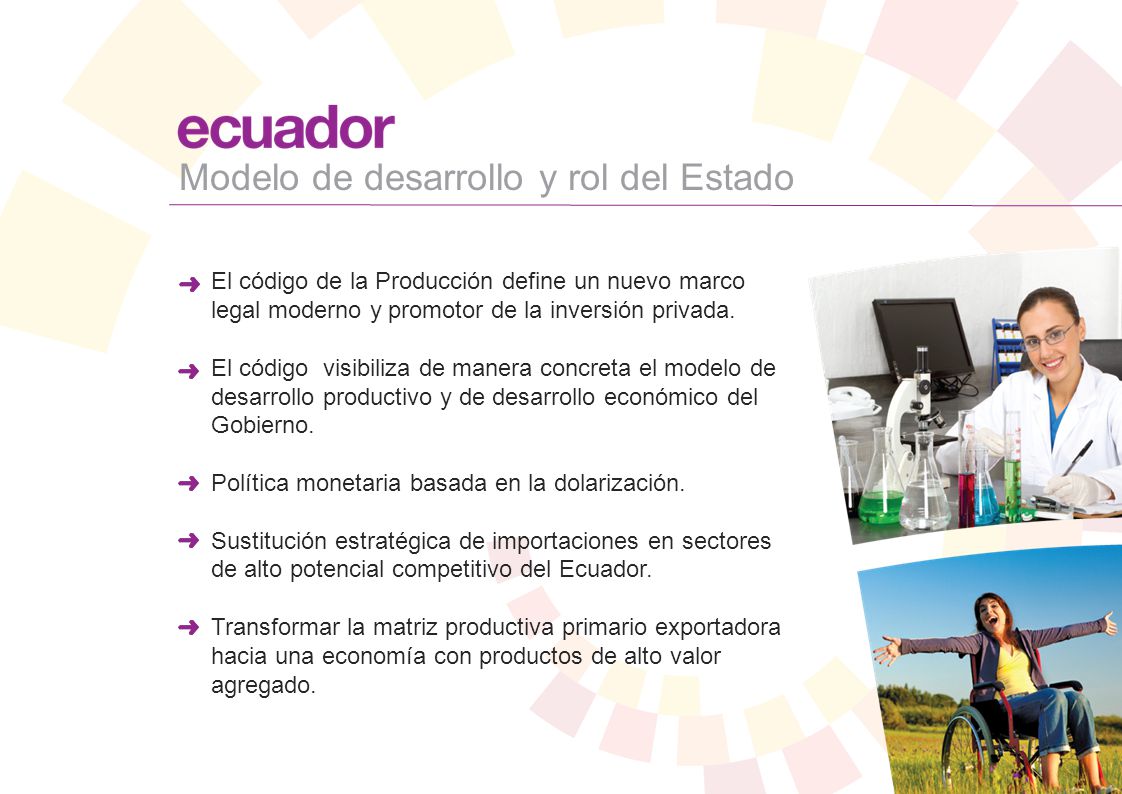 ecuador
Modelo de desarrollo y rol del Estado

El código de la Producción define un nuevo marco legal moderno y promotor de la inversión privada.

El código visibiliza de manera concreta el modelo de desarrollo productivo y de desarrollo económico del Gobierno.

Política monetaria basada en la dolarización.

Sustitución estratégica de importaciones en sectores de alto potencial competitivo del Ecuador.

Transformar la matriz productiva primario exportadora hacia una economía con productos de alto valor agregado.